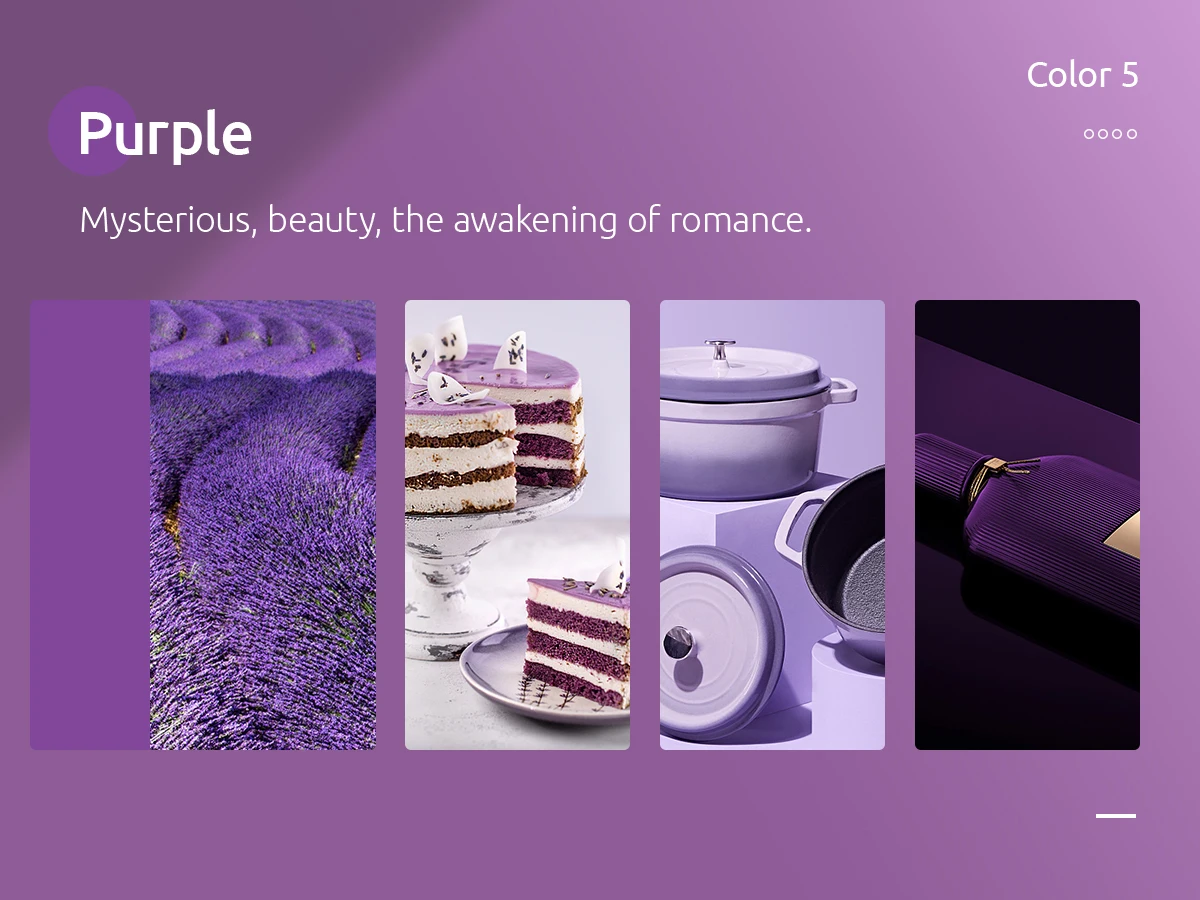 Color 5

Purple

Mysterious, beauty, the awakening of romance.